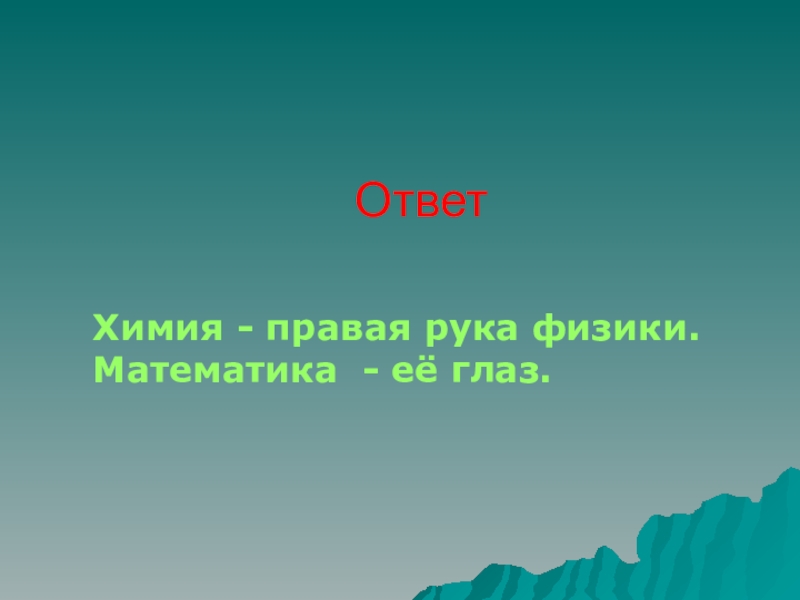 Ответ

Химия - правая рука физики. Математика - её глаз.